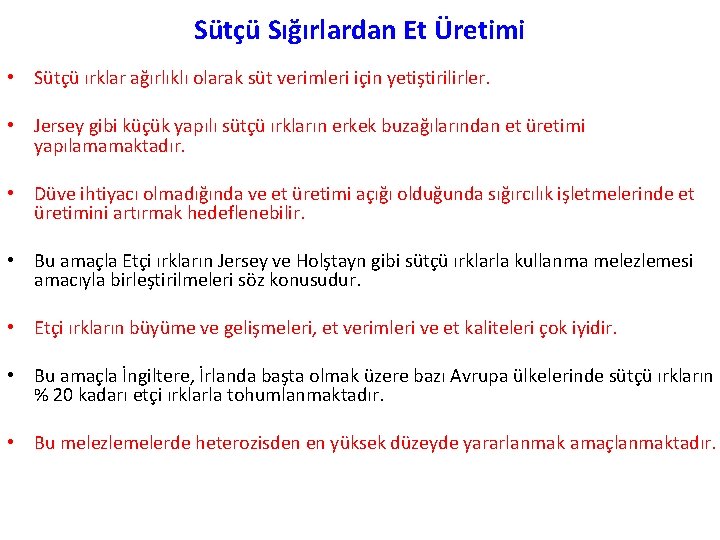 Sütçü Sığırlardan Et Üretimi

• Sütçü ırklar ağırlıklı olarak süt verimleri için yetiştirilirler.

• Jersey gibi küçük yapılı sütçü ırkların erkek buzağılarından et üretimi yapılamamaktadır.

• Düve ihtiyacı olmadığında ve et üretimi açığı olduğunda sığırcılık işletmelerinde et üretimini artırmak hedeflenebilir.

• Bu amaçla Etçi ırkların Jersey ve Holştayn gibi sütçü ırklarla kullanma melezlemesi amacıyla birleştirilmeleri söz konusudur.

• Etçi ırkların büyüme ve gelişmeleri, et verimleri ve et kaliteleri çok iyidir.

• Bu amaçla İngiltere, İrlanda başta olmak üzere bazı Avrupa ülkelerinde sütçü ırkların % 20 kadarı etçi ırklarla tohumlanmaktadır.

• Bu melezlemelerde heterozisden en yüksek düzeyde yararlanmak amaçlanmaktadır.